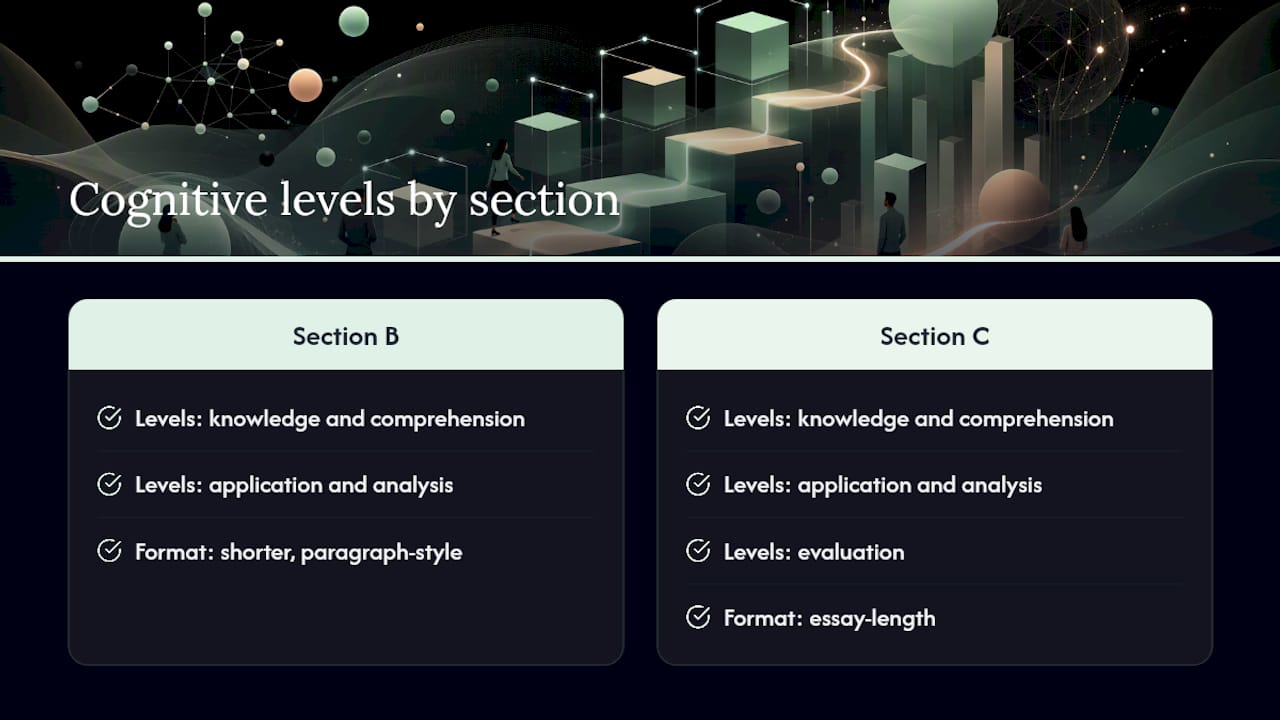 Cognitive levels by section

Section B

Levels: knowledge and comprehension

Levels: application and analysis

Format: shorter, paragraph-style

Section C

Levels: knowledge and comprehension

Levels: application and analysis

Levels: evaluation

Format: essay-length